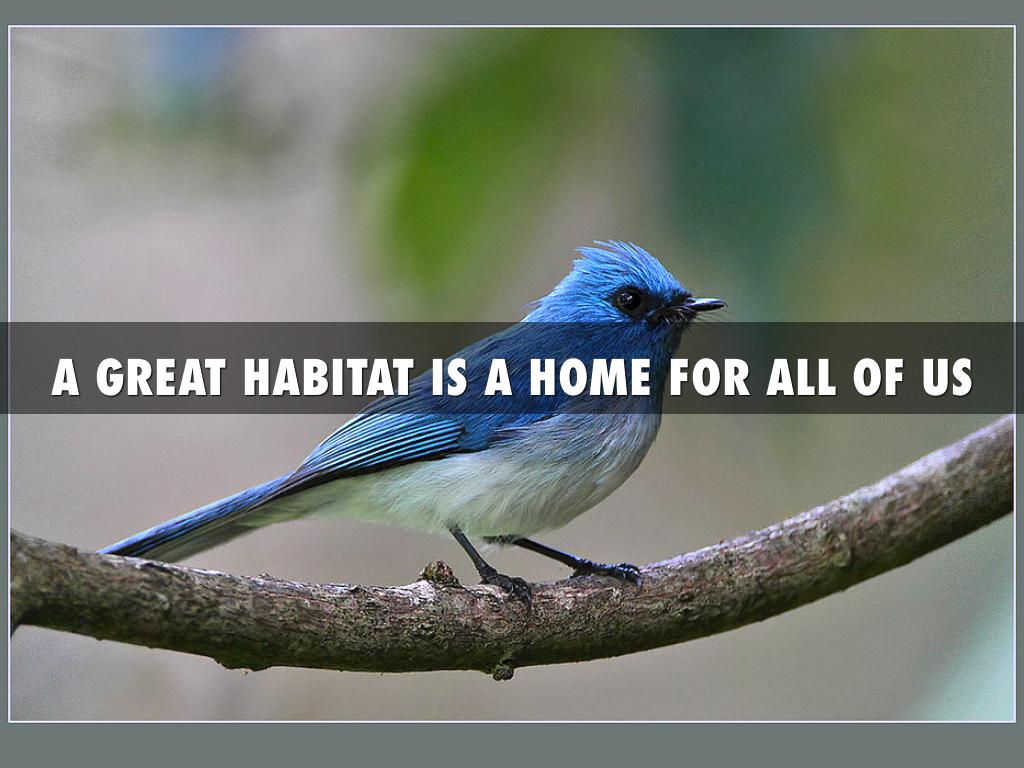 A GREAT HABITAT IS A HOME FOR ALL OF US